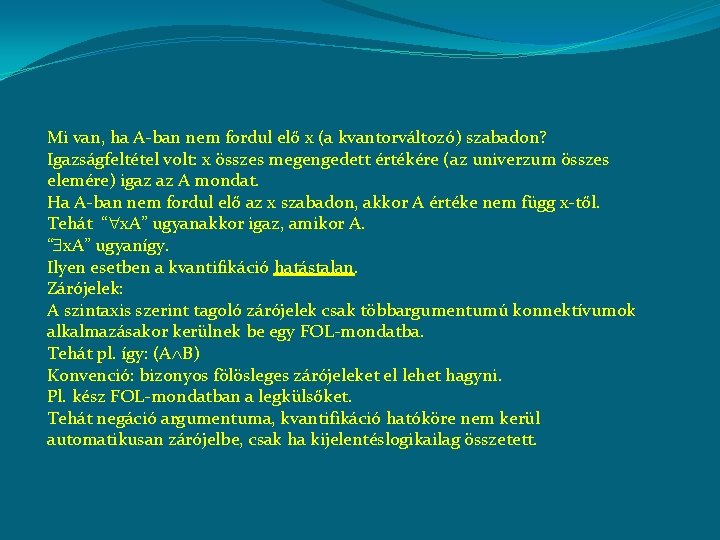 Mi van, ha A-ban nem fordul elő x (a kvantorváltozó) szabadon?
Igazságfeltétel volt: x összes megengedett értékére (az univerzum összes elemére) igaz az A mondat.
Ha A-ban nem fordul elő az x szabadon, akkor A értéke nem függ x-től.
Tehát "$\forall$xA" ugyanakkor igaz, amikor A.
"$\exists$xA" ugyanígy.
Ilyen esetben a kvantifikáció hatástalan.
Zárójelek:
A szintaxis szerint tagoló zárójelek csak többargumentumú konnektívumok alkalmazásakor kerülnek be egy FOL-mondatba.
Tehát pl. így: (A$\wedge$B)
Konvenció: bizonyos fölösleges zárójeleket el lehet hagyni.
Pl. kész FOL-mondatban a legkülsőket.
Tehát negáció argumentuma, kvantifikáció hatóköre nem kerül automatikusan zárójelbe, csak ha kijelentéslogikailag összetett.